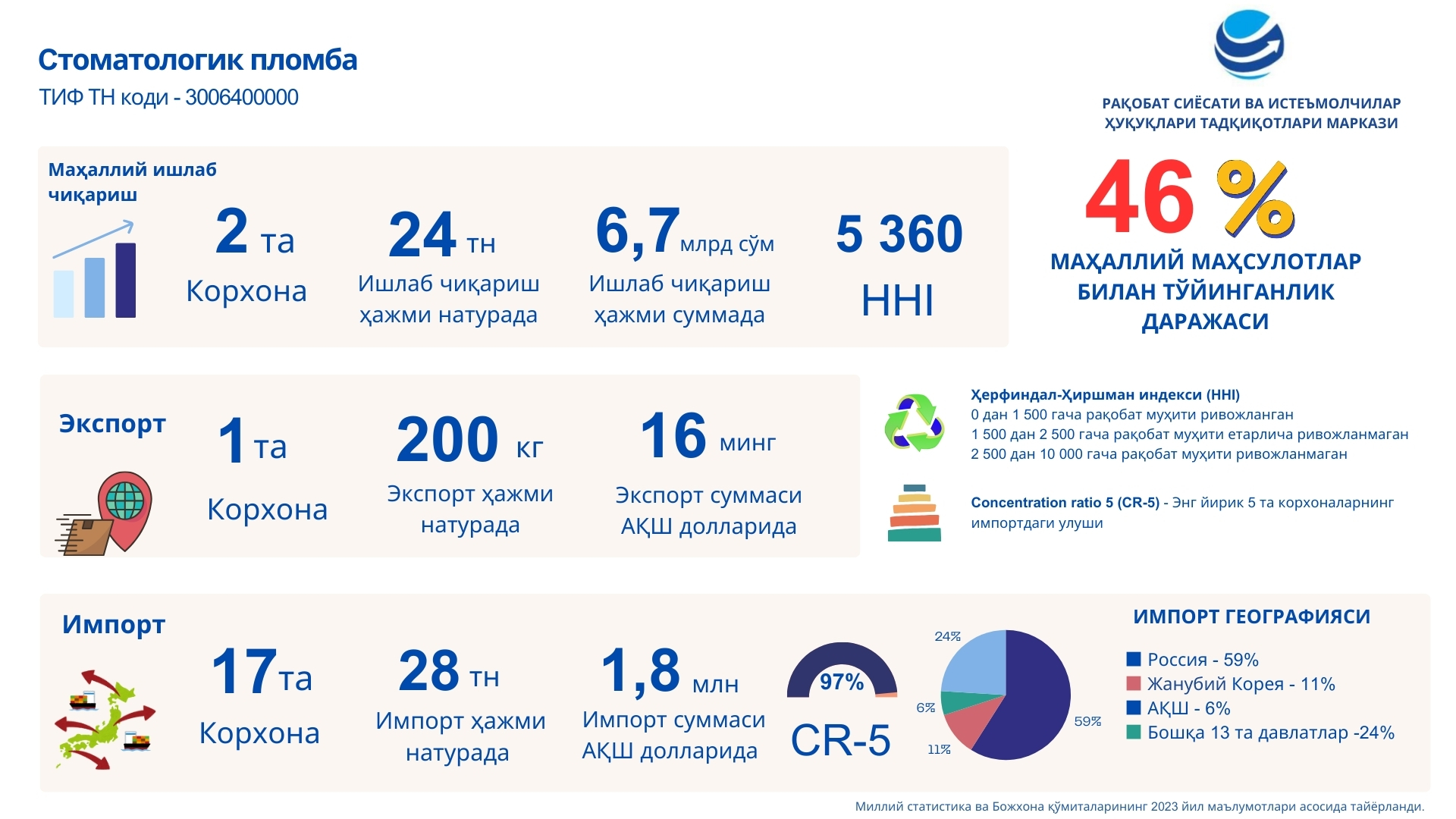 Стоматологик пломба
ТИФ ТН коди - 3006400000

РАҚОБАТ СИЁСАТИ ВА ИСТЕЪМОЛЧИЛАР ҲУҚУҚЛАРИ ТАДҚИҚОТЛАРИ МАРКАЗИ

Маҳаллий ишлаб чиқариш

2 та
Корхона

24 тн
Ишлаб чиқариш ҳажми натурада

6,7 млрд сўм
Ишлаб чиқариш ҳажми суммада

5 360
HHI

46 %
МАҲАЛЛИЙ МАҲСУЛОТЛАР БИЛАН ТЎЙИНГАНЛИК ДАРАЖАСИ

Экспорт

1 та
Корхона

200 кг
Экспорт ҳажми натурада

16 минг
Экспорт суммаси АҚШ долларида

Ҳерфиндал-Ҳиршман индекси (HHI)
0 дан 1 500 гача рақобат муҳити ривожланган
1 500 дан 2 500 гача рақобат муҳити етарлича ривожланмаган
2 500 дан 10 000 гача рақобат муҳити ривожланмаган

Concentration ratio 5 (CR-5) - Энг йирик 5 та корхоналарнинг импортдаги улуши

Импорт

17 та
Корхона

28 тн
Импорт ҳажми натурада

1,8 млн
Импорт суммаси АҚШ долларида

97%
CR-5

24%
6%
11%
59%

ИМПОРТ ГЕОГРАФИЯСИ
Россия - 59%
Жанубий Корея - 11%
АҚШ - 6%
Бошқа 13 та давлатлар -24%

Миллий статистика ва Божхона қўмиталарининг 2023 йил маълумотлари асосида тайёрланди.